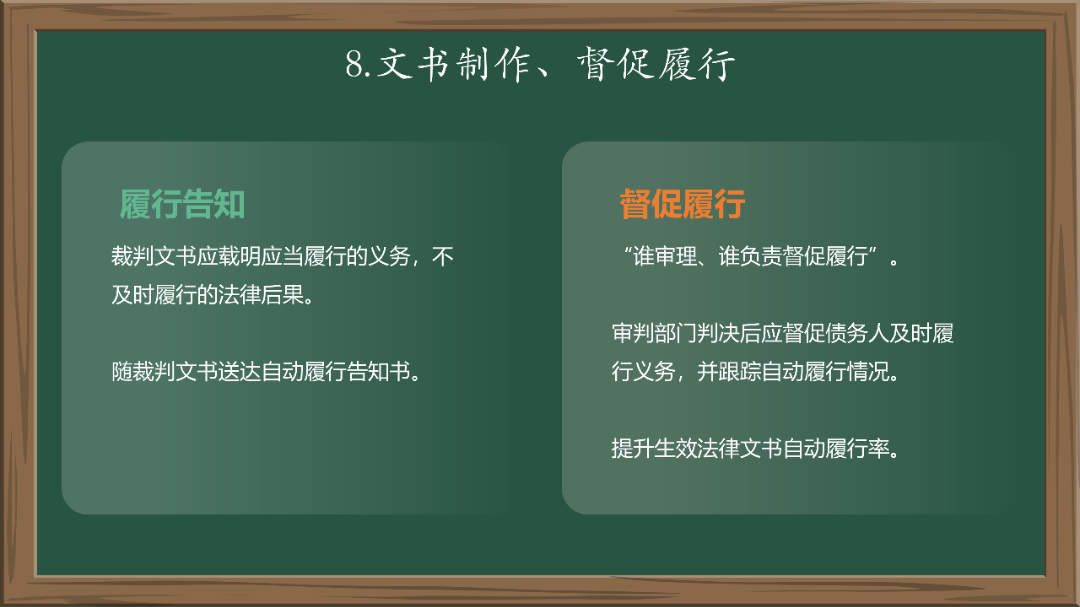 8.文书制作、督促履行

履行告知

裁判文书应载明应当履行的义务，不及时履行的法律后果。

随裁判文书送达自动履行告知书。

督促履行

“谁审理、谁负责督促履行”。

审判部门判决后应督促债务人及时履行义务，并跟踪自动履行情况。

提升生效法律文书自动履行率。